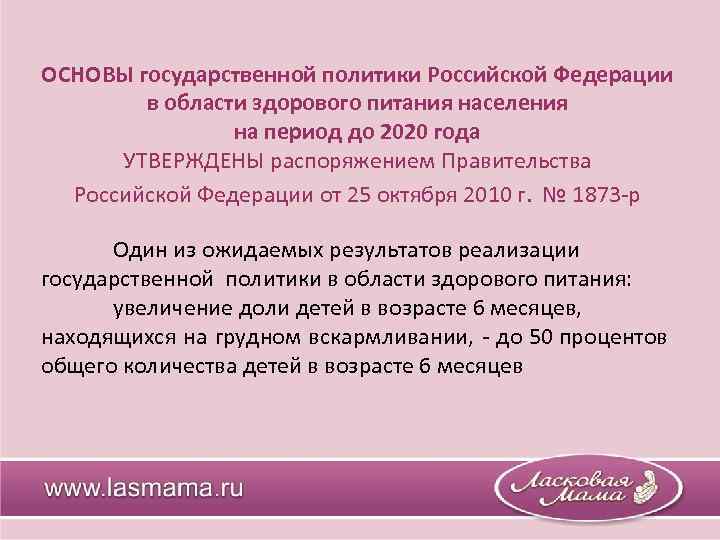 ОСНОВЫ государственной политики Российской Федерации в области здорового питания населения на период до 2020 года
УТВЕРЖДЕНЫ распоряжением Правительства Российской Федерации от 25 октября 2010 г. № 1873-р

Один из ожидаемых результатов реализации государственной политики в области здорового питания: увеличение доли детей в возрасте 6 месяцев, находящихся на грудном вскармливании, - до 50 процентов общего количества детей в возрасте 6 месяцев

www.lasmama.ru

Ласковая Мама